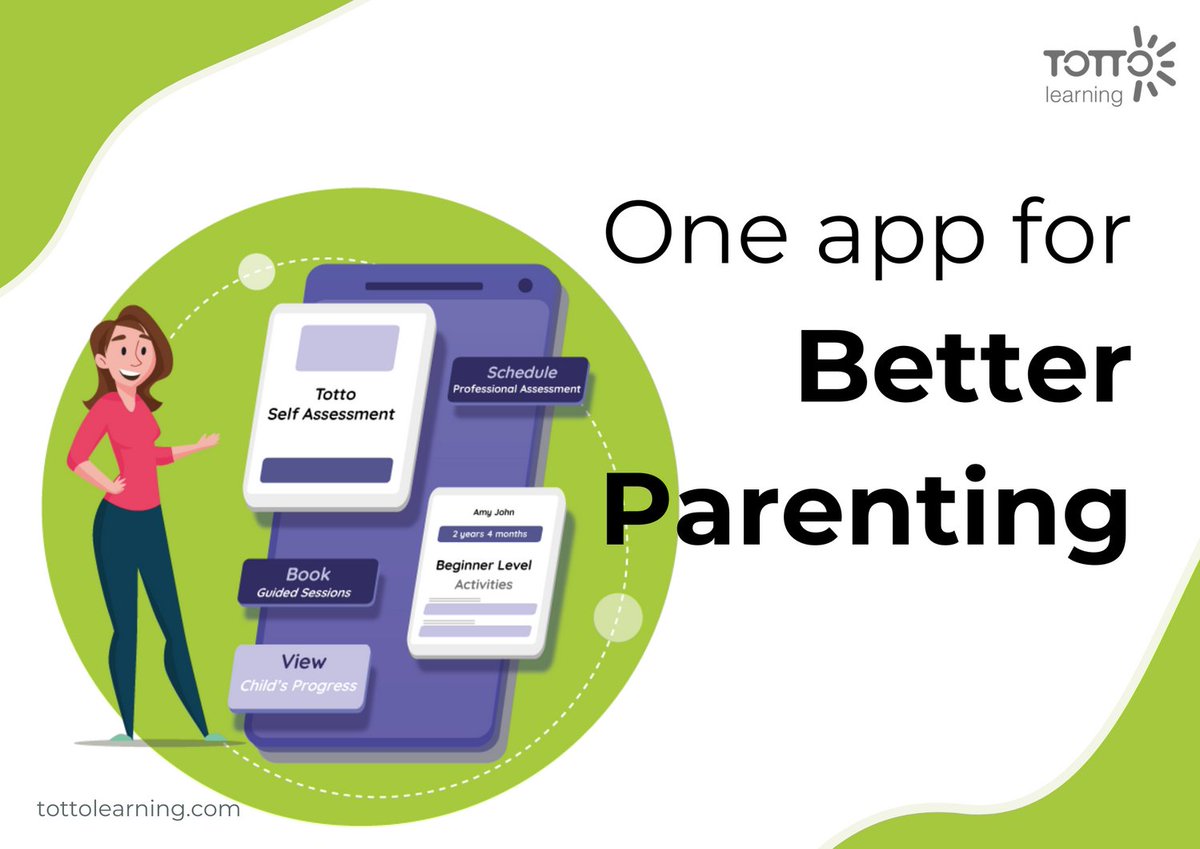 TOTTO learning

One app for
Better
Parenting

Totto
Self Assessment

Schedule
Professional Assessment

Amy John
2 years 4 months
Beginner Level
Activities

Book
Guided Sessions

View
Child's Progress

tottolearning.com